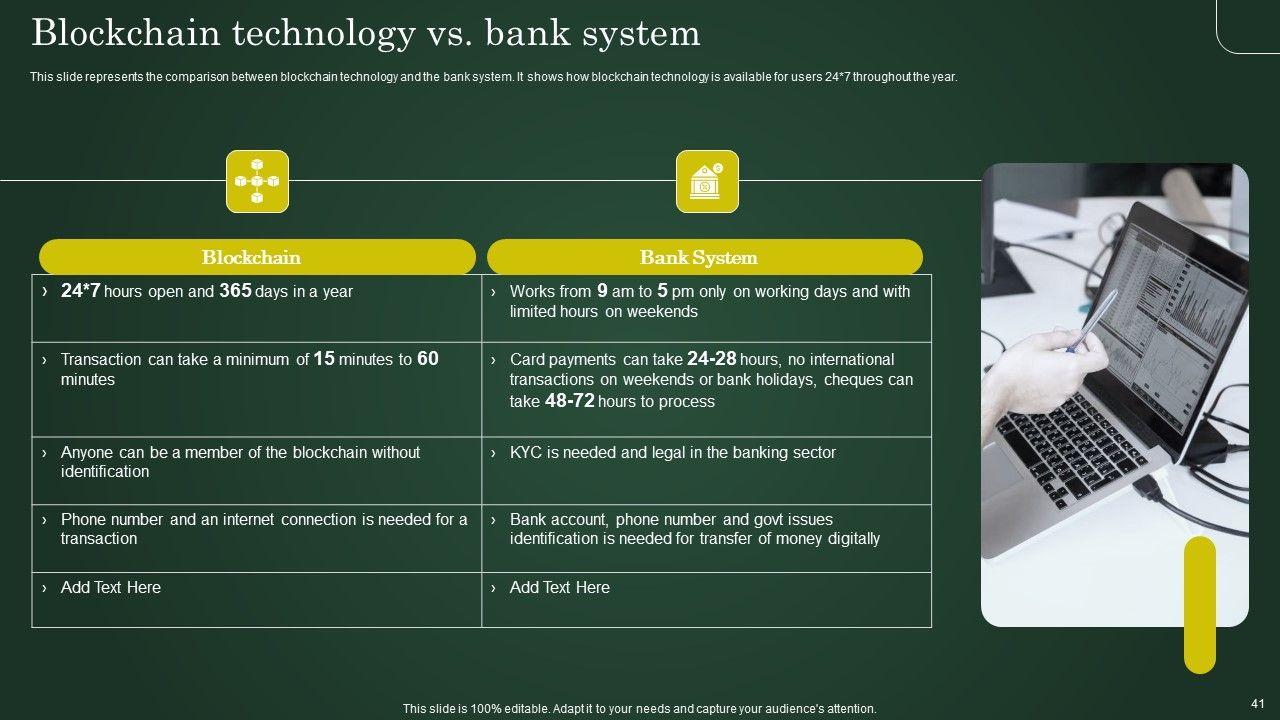 Blockchain technology vs. bank system

This slide represents the comparison between blockchain technology and the bank system. It shows how blockchain technology is available for users 24*7 throughout the year.

| Blockchain | Bank System |
|---|---|
| › 24*7 hours open and 365 days in a year | › Works from 9 am to 5 pm only on working days and with limited hours on weekends |
| › Transaction can take a minimum of 15 minutes to 60 minutes | › Card payments can take 24-28 hours, no international transactions on weekends or bank holidays, cheques can take 48-72 hours to process |
| › Anyone can be a member of the blockchain without identification | › KYC is needed and legal in the banking sector |
| › Phone number and an internet connection is needed for a transaction | › Bank account, phone number and govt issues identification is needed for transfer of money digitally |
| › Add Text Here | › Add Text Here |

This slide is 100% editable. Adapt it to your needs and capture your audience's attention.

41